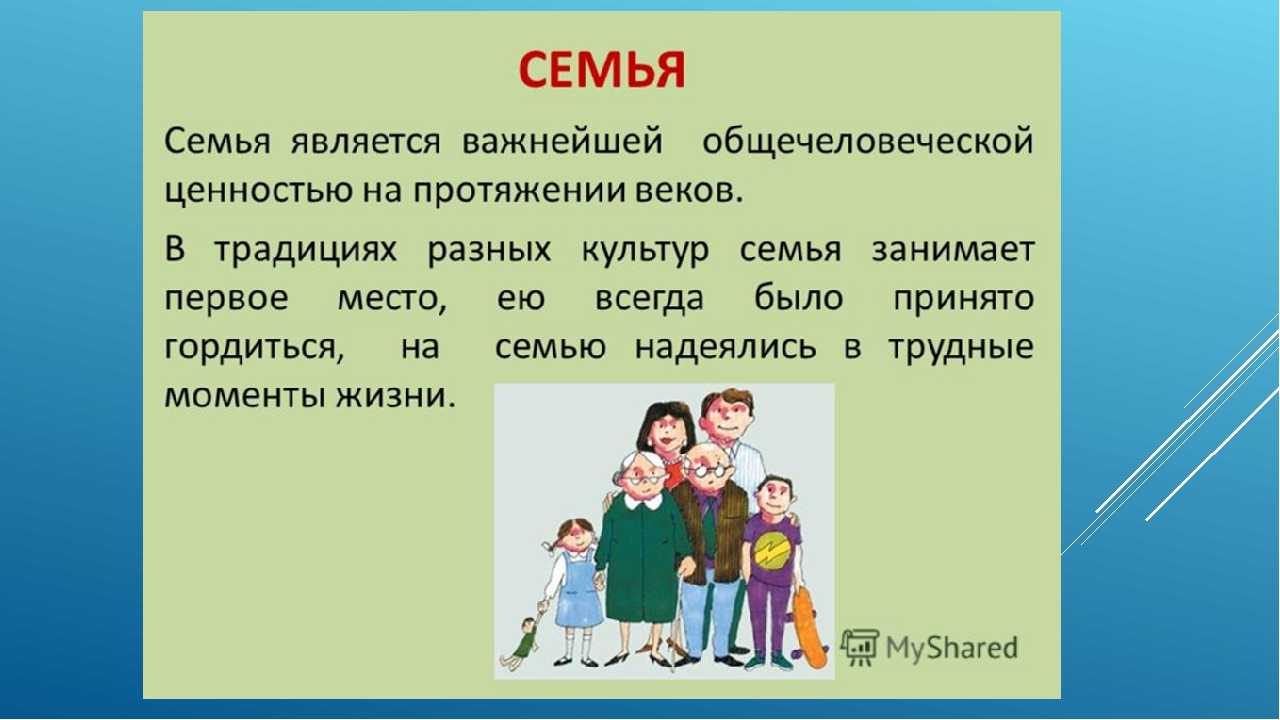 СЕМЬЯ

Семья является важнейшей общечеловеческой ценностью на протяжении веков.

В традициях разных культур семья занимает первое место, ею всегда было принято гордиться, на семью надеялись в трудные моменты жизни.

MyShared